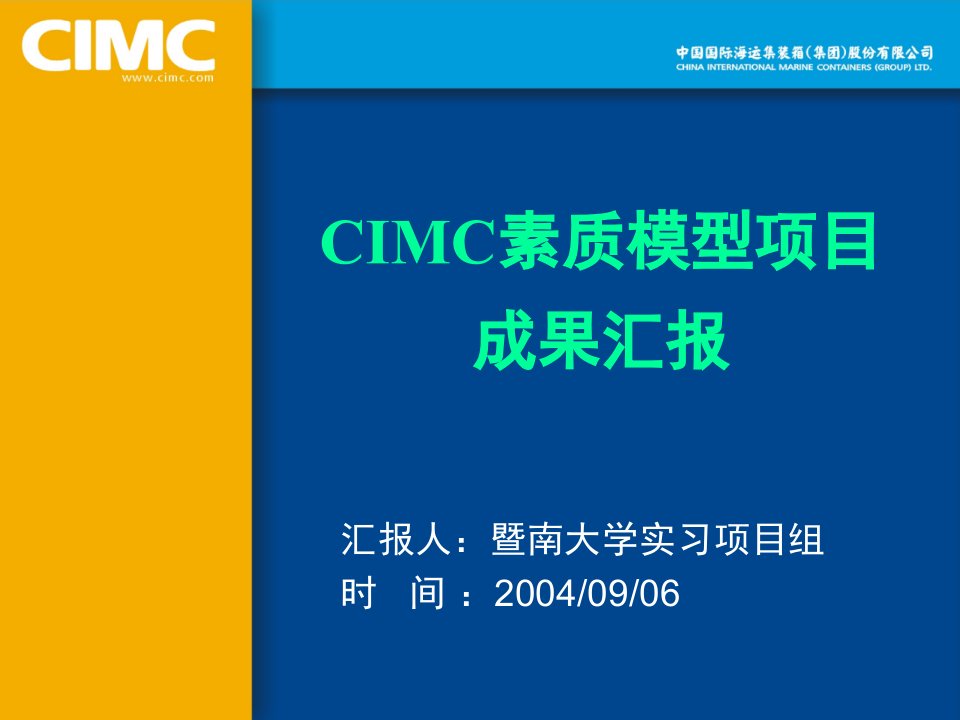 CIMC
www.cimc.com

中国国际海运集装箱(集团)股份有限公司
CHINA INTERNATIONAL MARINE CONTAINERS (GROUP) LTD.

CIMC素质模型项目
成果汇报

汇报人：暨南大学实习项目组
时 间 ：2004/09/06